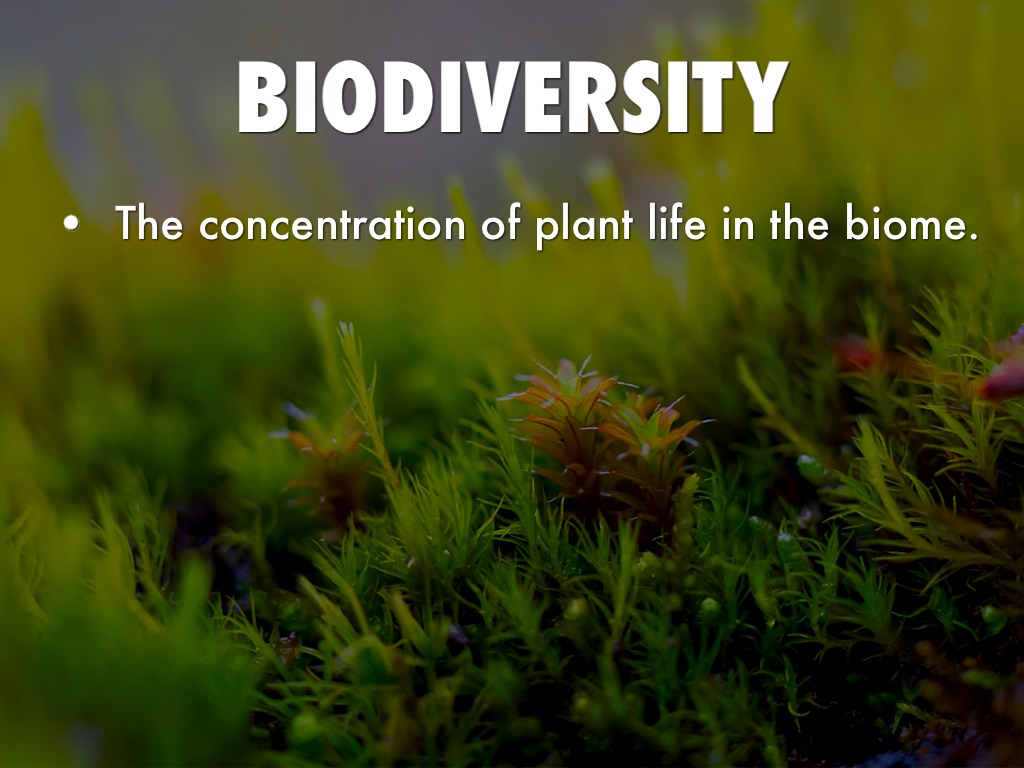 BIODIVERSITY

• The concentration of plant life in the biome.